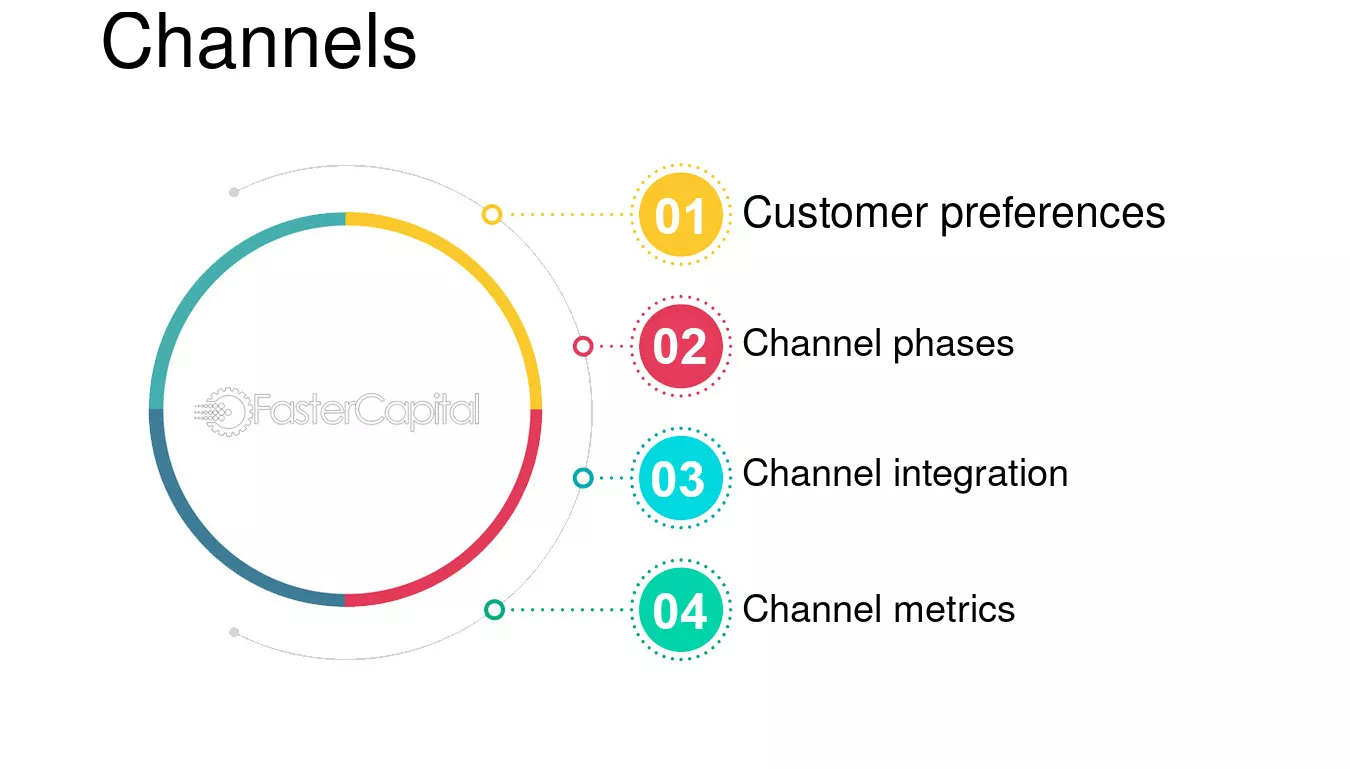 Channels

01 Customer preferences

02 Channel phases

03 Channel integration

04 Channel metrics

FasterCapital